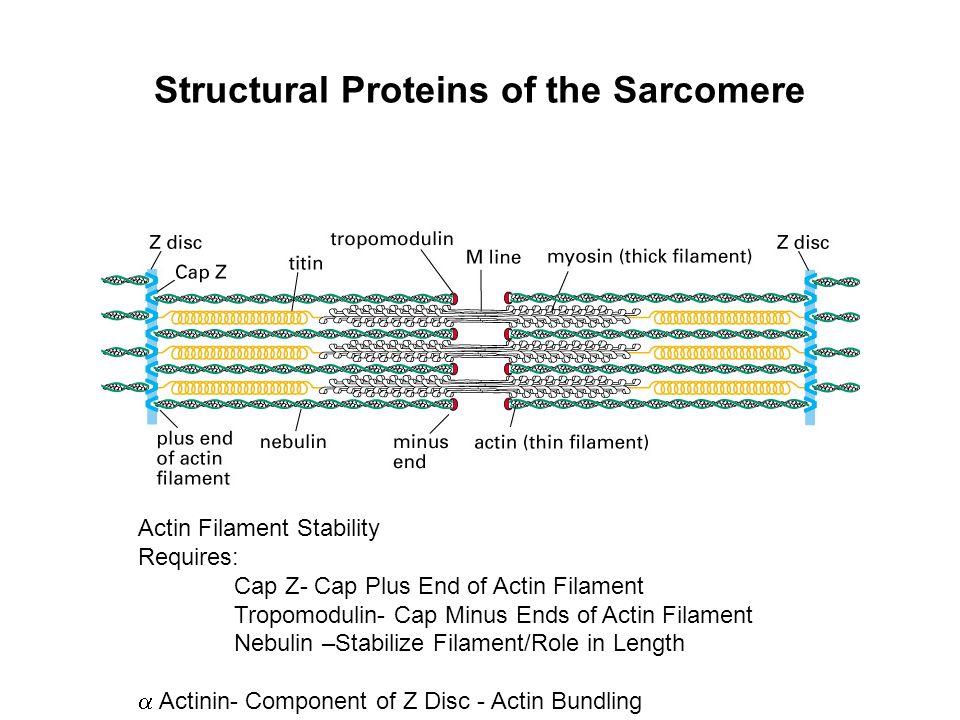 Structural Proteins of the Sarcomere

Z disc
Cap Z
titin
tropomodulin
M line
myosin (thick filament)
Z disc
plus end of actin filament
nebulin
minus end
actin (thin filament)

Actin Filament Stability
Requires:
Cap Z- Cap Plus End of Actin Filament
Tropomodulin- Cap Minus Ends of Actin Filament
Nebulin –Stabilize Filament/Role in Length

$\alpha$ Actinin- Component of Z Disc - Actin Bundling